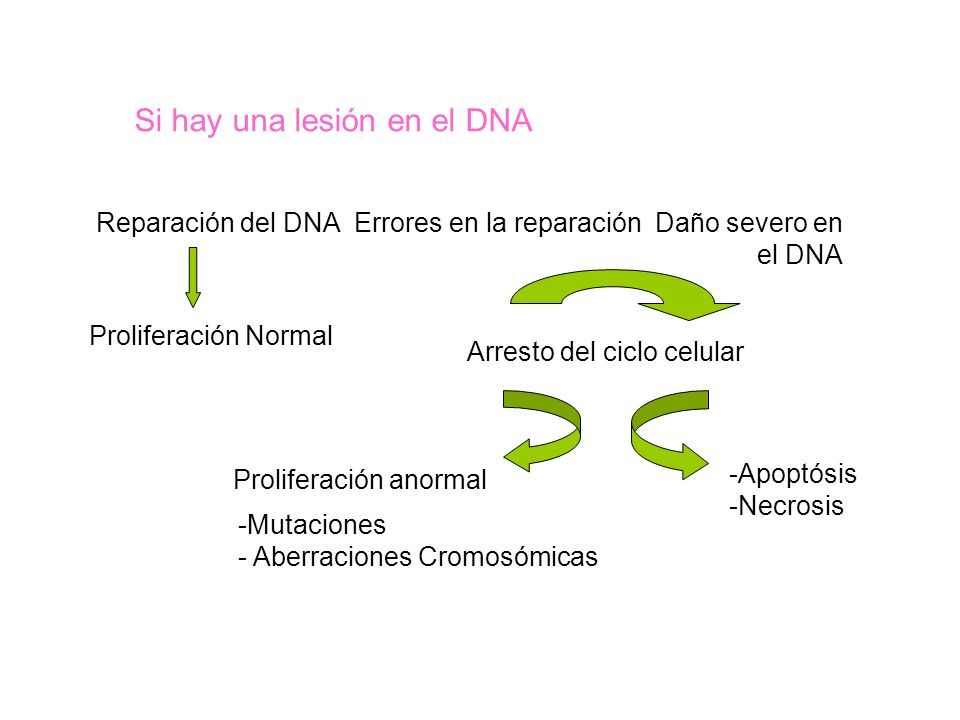 Si hay una lesión en el DNA

Reparación del DNA Errores en la reparación Daño severo en el DNA

Proliferación Normal

Arresto del ciclo celular

Proliferación anormal

-Mutaciones
- Aberraciones Cromosómicas

-Apoptósis
-Necrosis